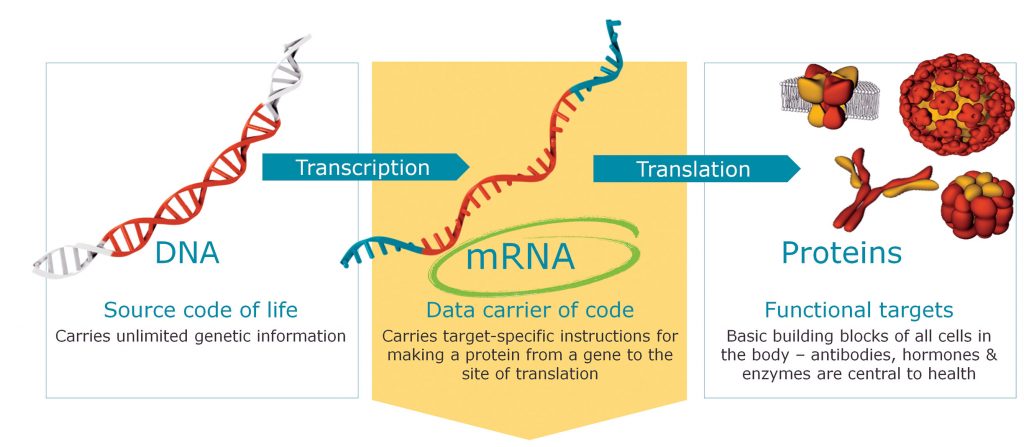 Transcription

Translation

DNA

Source code of life

Carries unlimited genetic information

mRNA

Data carrier of code

Carries target-specific instructions for making a protein from a gene to the site of translation

Proteins

Functional targets

Basic building blocks of all cells in the body – antibodies, hormones & enzymes are central to health